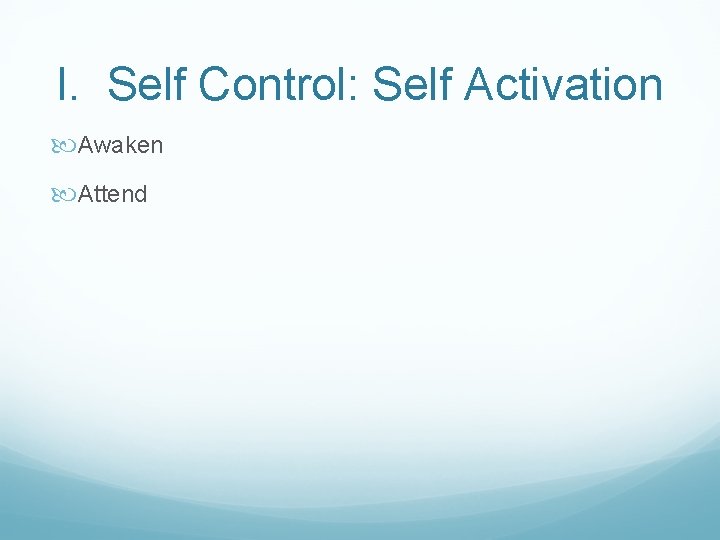 I. Self Control: Self Activation

Awaken

Attend